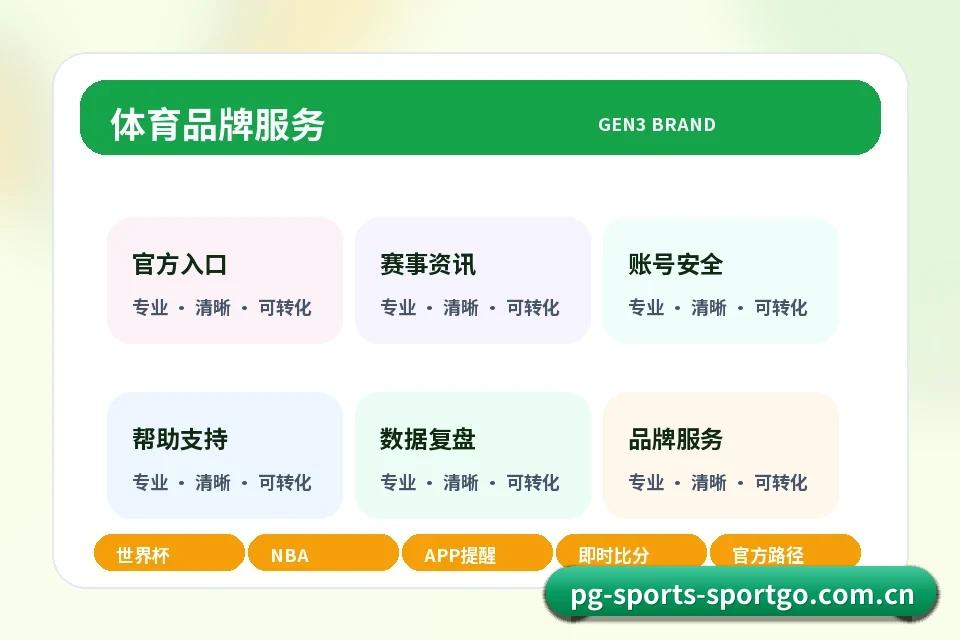 体育品牌服务

GEN3 BRAND

官方入口
专业 · 清晰 · 可转化

赛事资讯
专业 · 清晰 · 可转化

账号安全
专业 · 清晰 · 可转化

帮助支持
专业 · 清晰 · 可转化

数据复盘
专业 · 清晰 · 可转化

品牌服务
专业 · 清晰 · 可转化

世界杯 NBA APP提醒 即时比分 官方路径

pg-sports-sportgo.com.cn